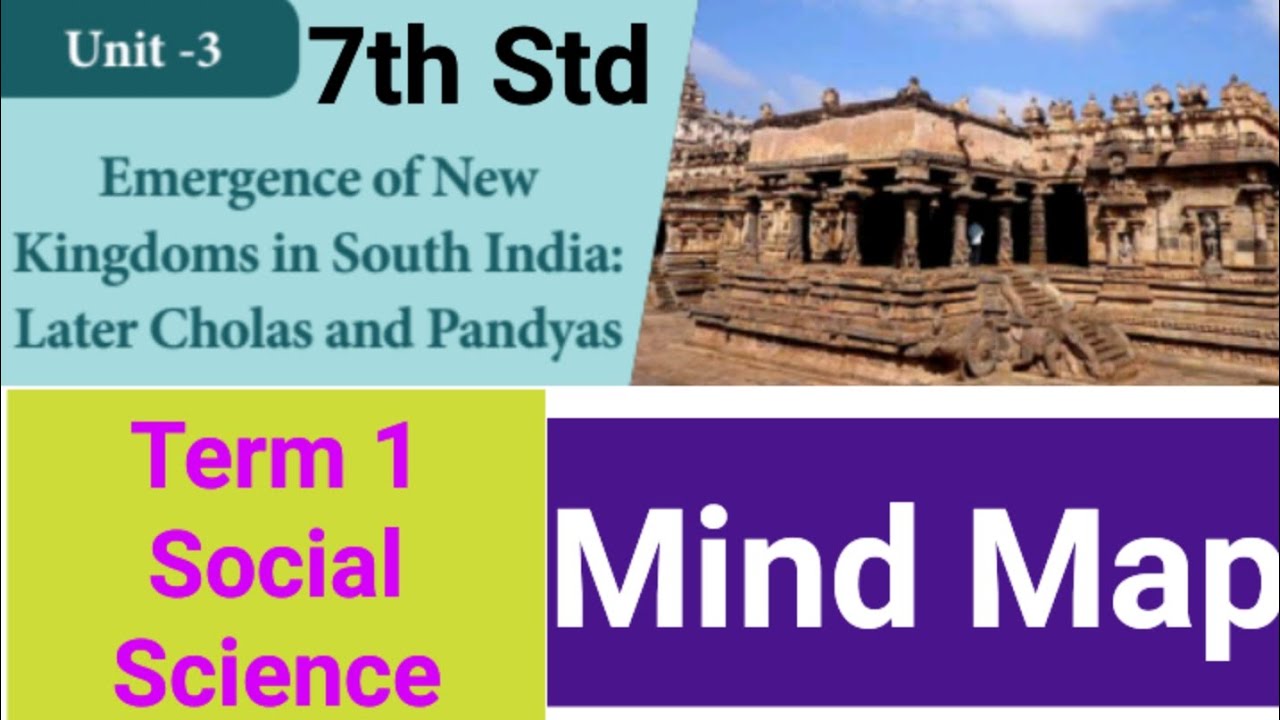 Unit -3

7th Std

Emergence of New Kingdoms in South India: Later Cholas and Pandyas

Term 1
Social
Science

Mind Map